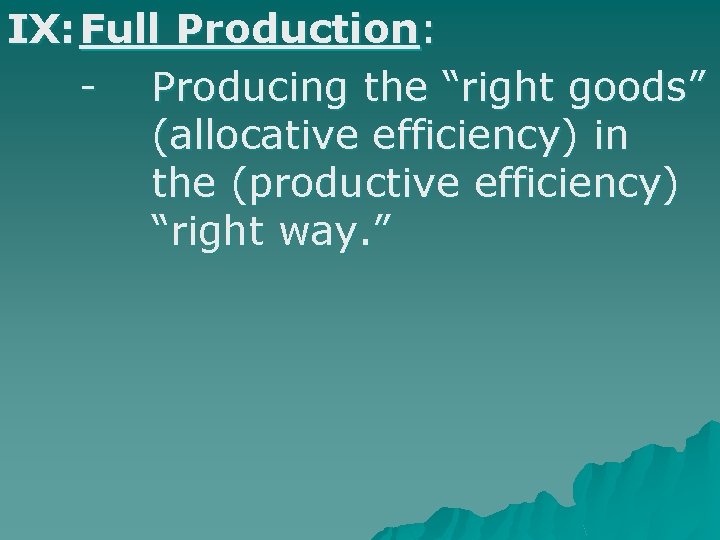 IX: Full Production:

- Producing the “right goods” (allocative efficiency) in the (productive efficiency) “right way.”